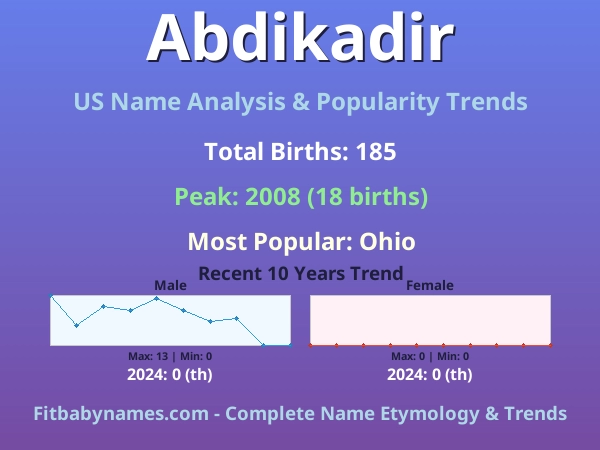 Abdikadir

US Name Analysis & Popularity Trends

Total Births: 185

Peak: 2008 (18 births)

Most Popular: Ohio

Recent 10 Years Trend

Male

Max: 13 | Min: 0

2024: 0 (th)

Female

Max: 0 | Min: 0

2024: 0 (th)

Fitbabynames.com - Complete Name Etymology & Trends